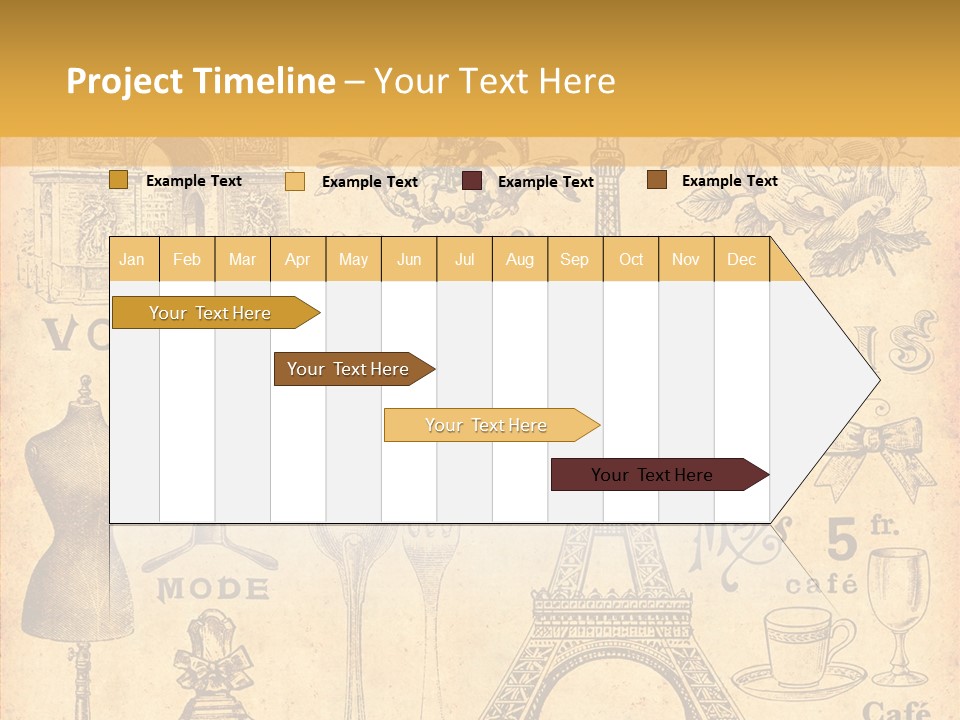 Project Timeline – Your Text Here

Example Text Example Text Example Text Example Text

| Jan | Feb | Mar | Apr | May | Jun | Jul | Aug | Sep | Oct | Nov | Dec |
|---|---|---|---|---|---|---|---|---|---|---|---|

Your Text Here

Your Text Here

Your Text Here

Your Text Here

MODE

5 fr.

café

Café